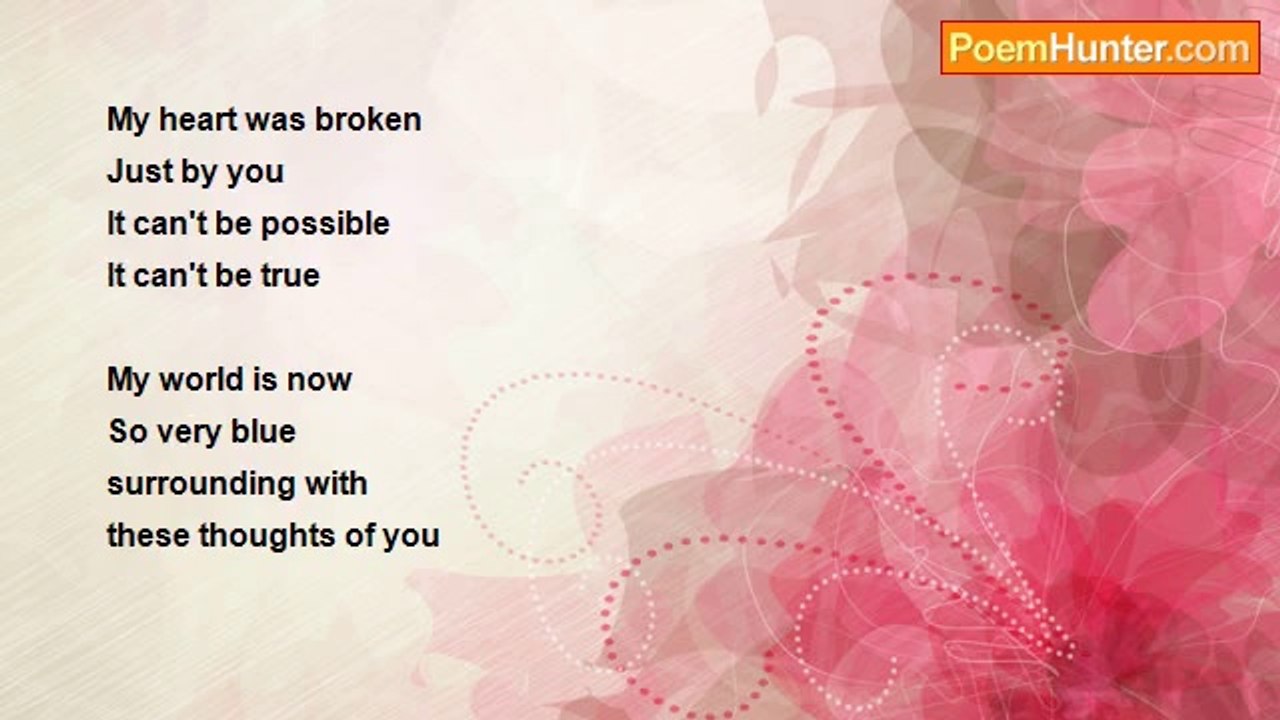 PoemHunter.com

My heart was broken
Just by you
It can't be possible
It can't be true

My world is now
So very blue
surrounding with
these thoughts of you